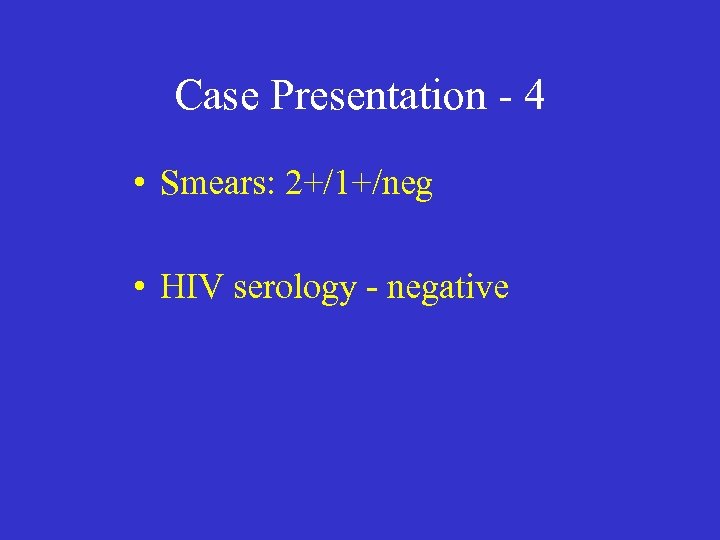 Case Presentation - 4

• Smears: 2+/1+/neg

• HIV serology - negative